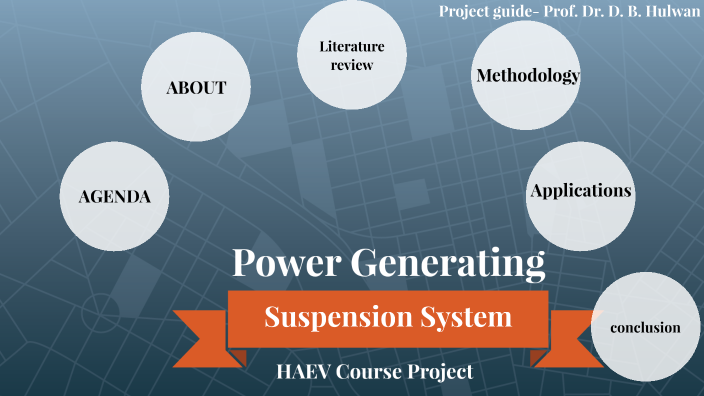 Project guide- Prof. Dr. D. B. Hulwan

AGENDA

ABOUT

Literature review

Methodology

Applications

conclusion

Power Generating

Suspension System

HAEV Course Project